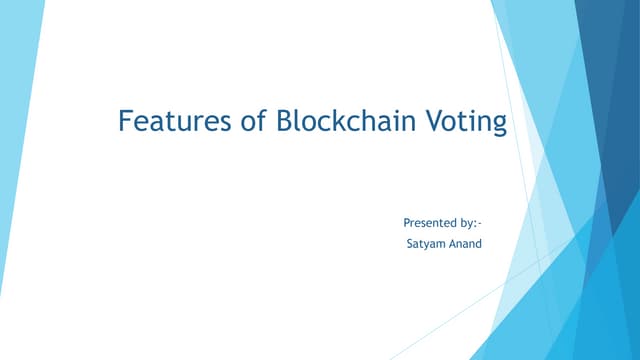 Features of Blockchain Voting

Presented by:-
Satyam Anand